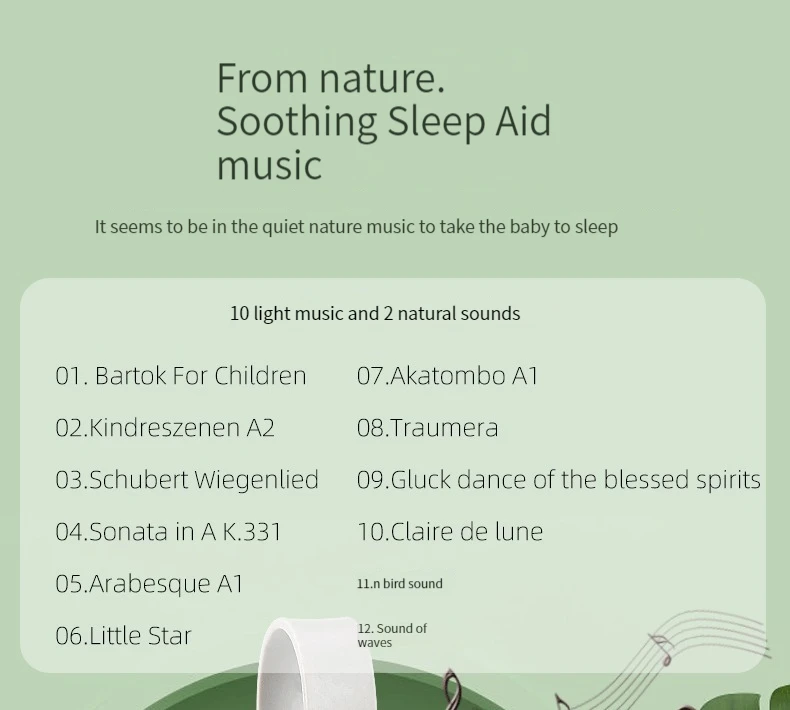 From nature.
Soothing Sleep Aid music

It seems to be in the quiet nature music to take the baby to sleep

10 light music and 2 natural sounds

01. Bartok For Children
02.Kindreszenen A2
03.Schubert Wiegenlied
04.Sonata in A K.331
05.Arabesque A1
06.Little Star

07.Akatombo A1
08.Traumera
09.Gluck dance of the blessed spirits
10.Claire de lune
11.n bird sound
12. Sound of waves